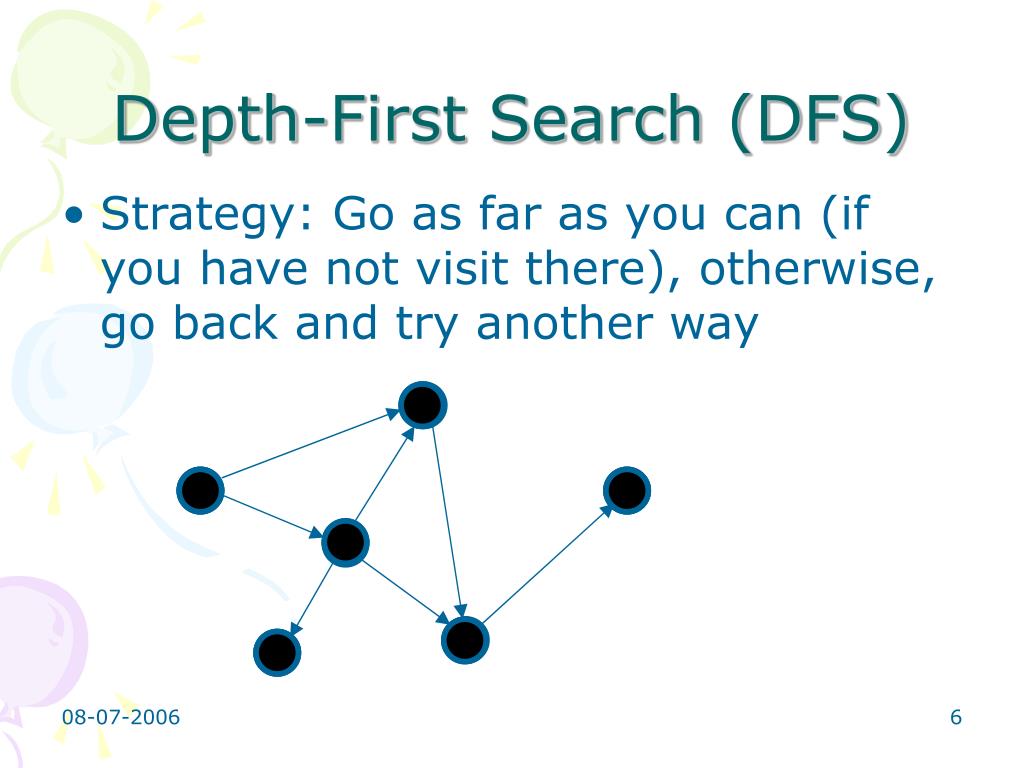 Depth-First Search (DFS)

• Strategy: Go as far as you can (if you have not visit there), otherwise, go back and try another way

08-07-2006

6